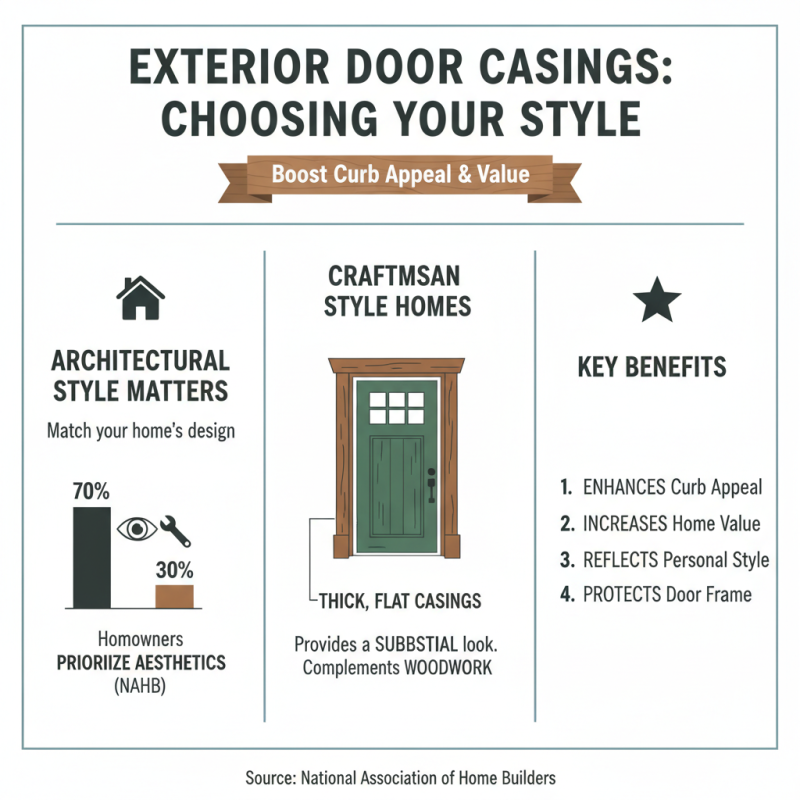 EXTERIOR DOOR CASINGS: CHOOSING YOUR STYLE

Boost Curb Appeal & Value

ARCHITECTURAL STYLE MATTERS

Match your home's design

70%

30%

Homowners PRIORIIZE AESTHETICS (NAHB)

CRAFTMSAN STYLE HOMES

THICK, FLAT CASINGS

Provides a SUBBSTIAL look. Complements WOODWORK

KEY BENEFITS

1. ENHANCES Curb Appeal
2. INCREASES Home Value
3. REFLECTS Personal Style
4. PROTECTS Door Frame

Source: National Association of Home Builders